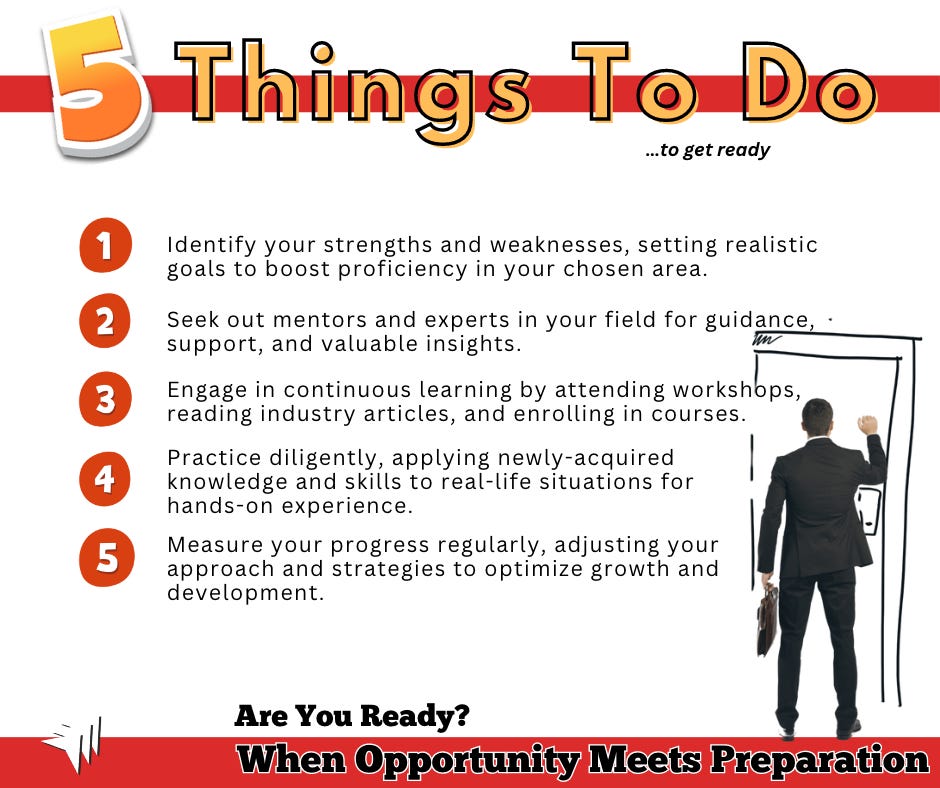 5 Things To Do

...to get ready

1 Identify your strengths and weaknesses, setting realistic goals to boost proficiency in your chosen area.

2 Seek out mentors and experts in your field for guidance, support, and valuable insights.

3 Engage in continuous learning by attending workshops, reading industry articles, and enrolling in courses.

4 Practice diligently, applying newly-acquired knowledge and skills to real-life situations for hands-on experience.

5 Measure your progress regularly, adjusting your approach and strategies to optimize growth and development.

Are You Ready?

When Opportunity Meets Preparation